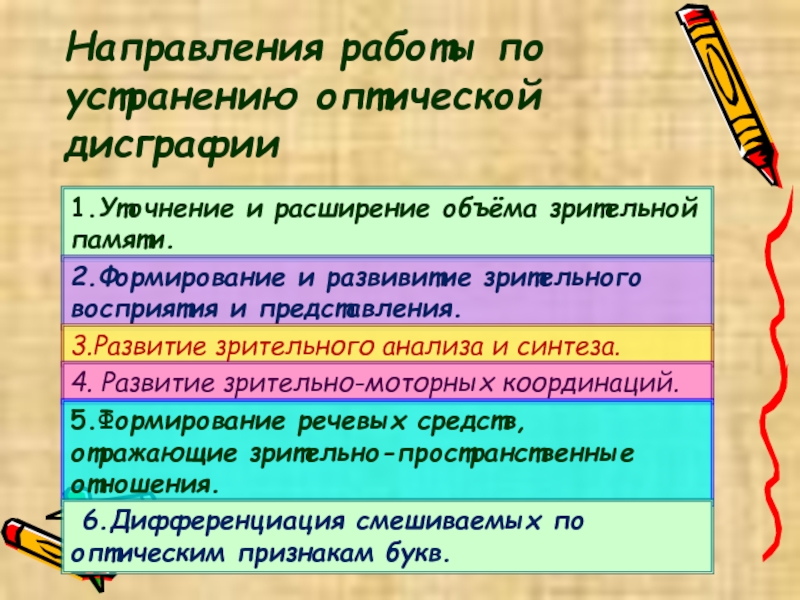 Направления работы по устранению оптической дисграфии

1.Уточнение и расширение объёма зрительной памяти.

2.Формирование и развивитие зрительного восприятия и представления.

3.Развитие зрительного анализа и синтеза.

4. Развитие зрительно-моторных координаций.

5.Формирование речевых средств, отражающие зрительно-пространственные отношения.

6.Дифференциация смешиваемых по оптическим признакам букв.